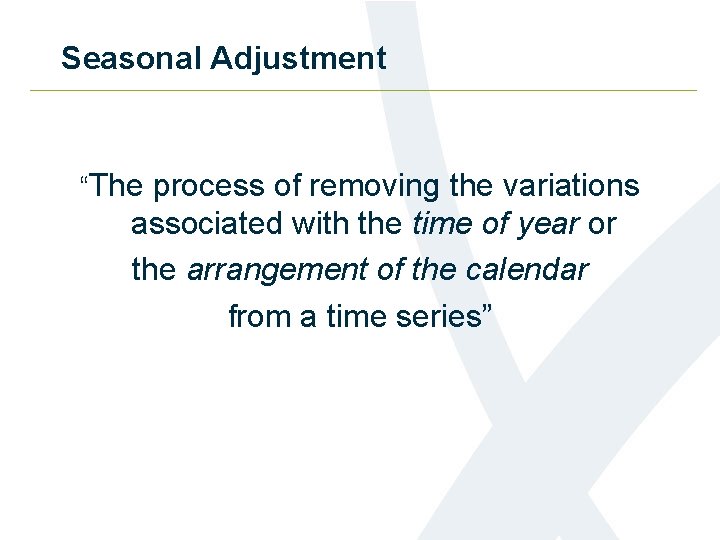 Seasonal Adjustment

“The process of removing the variations associated with the time of year or the arrangement of the calendar from a time series”